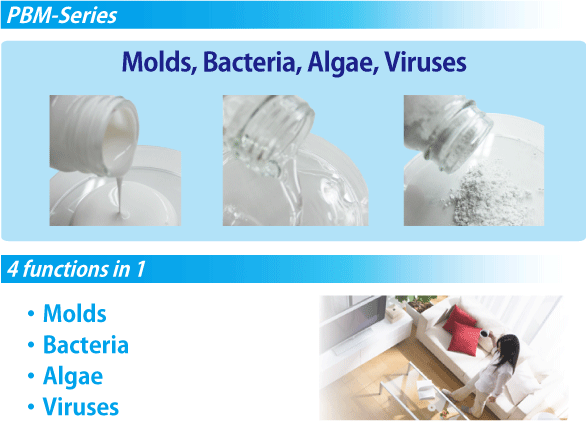 PBM-Series

Molds, Bacteria, Algae, Viruses

4 functions in 1

• Molds
• Bacteria
• Algae
• Viruses